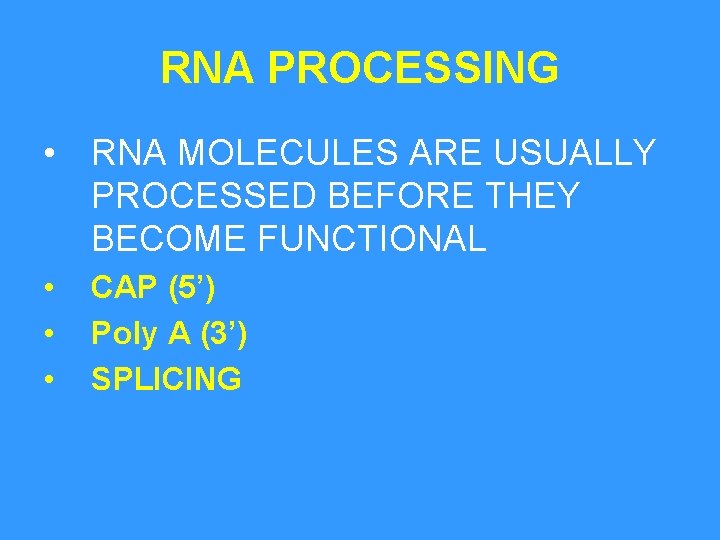 RNA PROCESSING

• RNA MOLECULES ARE USUALLY PROCESSED BEFORE THEY BECOME FUNCTIONAL
• CAP (5’)
• Poly A (3’)
• SPLICING